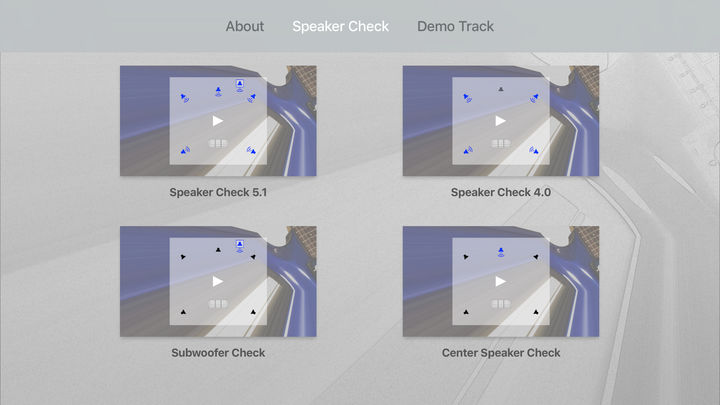 About Speaker Check Demo Track

Speaker Check 5.1

Speaker Check 4.0

Subwoofer Check

Center Speaker Check